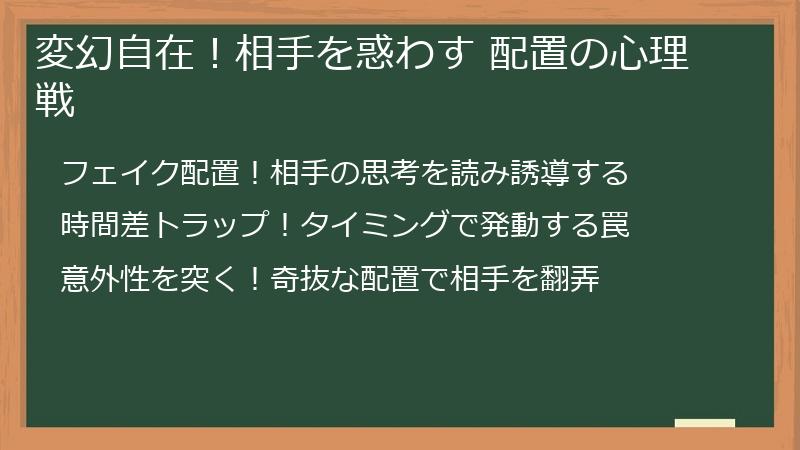 変幻自在！相手を惑わす 配置の心理戦

フェイク配置！相手の思考を読み誘導する

時間差トラップ！タイミングで発動する罠

意外性を突く！奇抜な配置で相手を翻弄